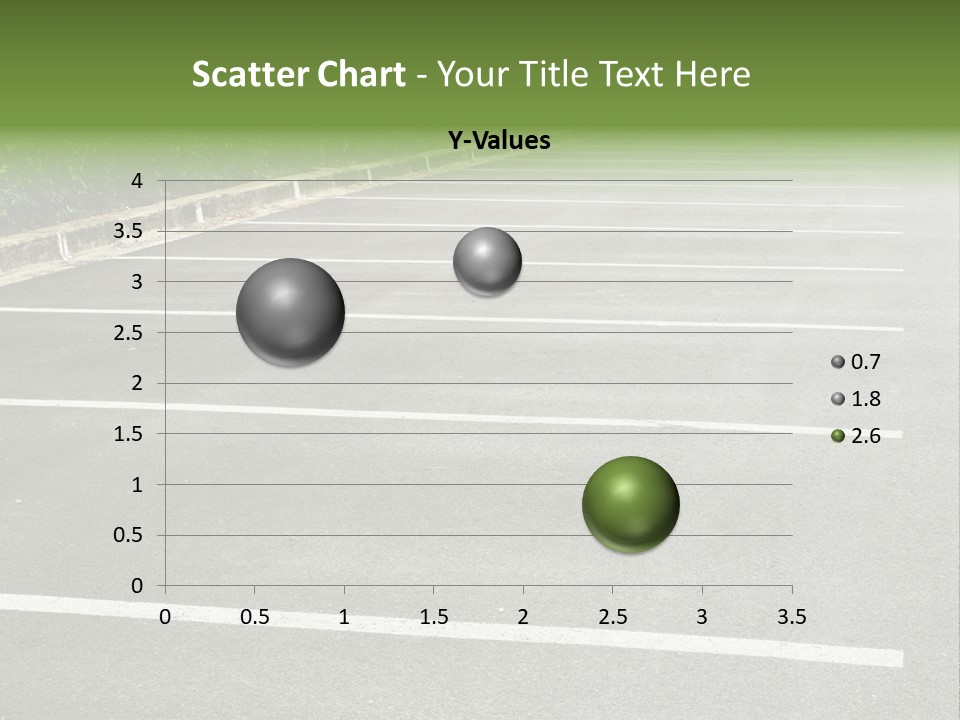 Scatter Chart - Your Title Text Here

Y-Values

4
3.5
3
2.5
2
1.5
1
0.5
0

0 0.5 1 1.5 2 2.5 3 3.5

0.7
1.8
2.6